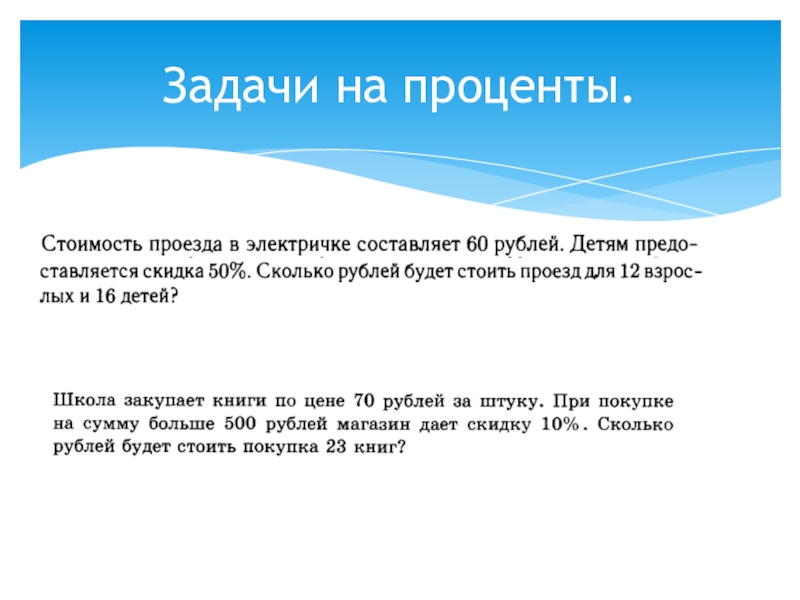 Задачи на проценты.

Стоимость проезда в электричке составляет 60 рублей. Детям предоставляется скидка 50%. Сколько рублей будет стоить проезд для 12 взрослых и 16 детей?

Школа закупает книги по цене 70 рублей за штуку. При покупке на сумму больше 500 рублей магазин дает скидку 10%. Сколько рублей будет стоить покупка 23 книг?